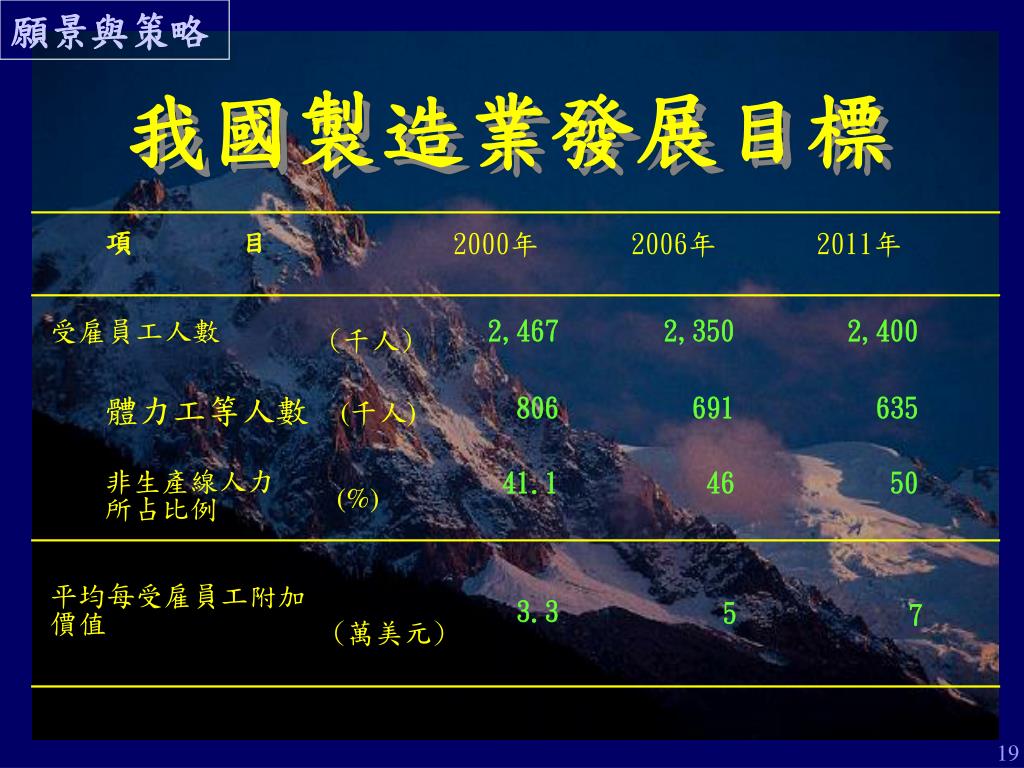 願景與策略

我國製造業發展目標

| 項　　目 | | 2000年 | 2006年 | 2011年 |
|---|---|---|---|---|
| 受雇員工人數 | (千人) | 2,467 | 2,350 | 2,400 |
| 體力工等人數 | (千人) | 806 | 691 | 635 |
| 非生產線人力所占比例 | (%) | 41.1 | 46 | 50 |
| 平均每受雇員工附加價值 | (萬美元) | 3.3 | 5 | 7 |

19